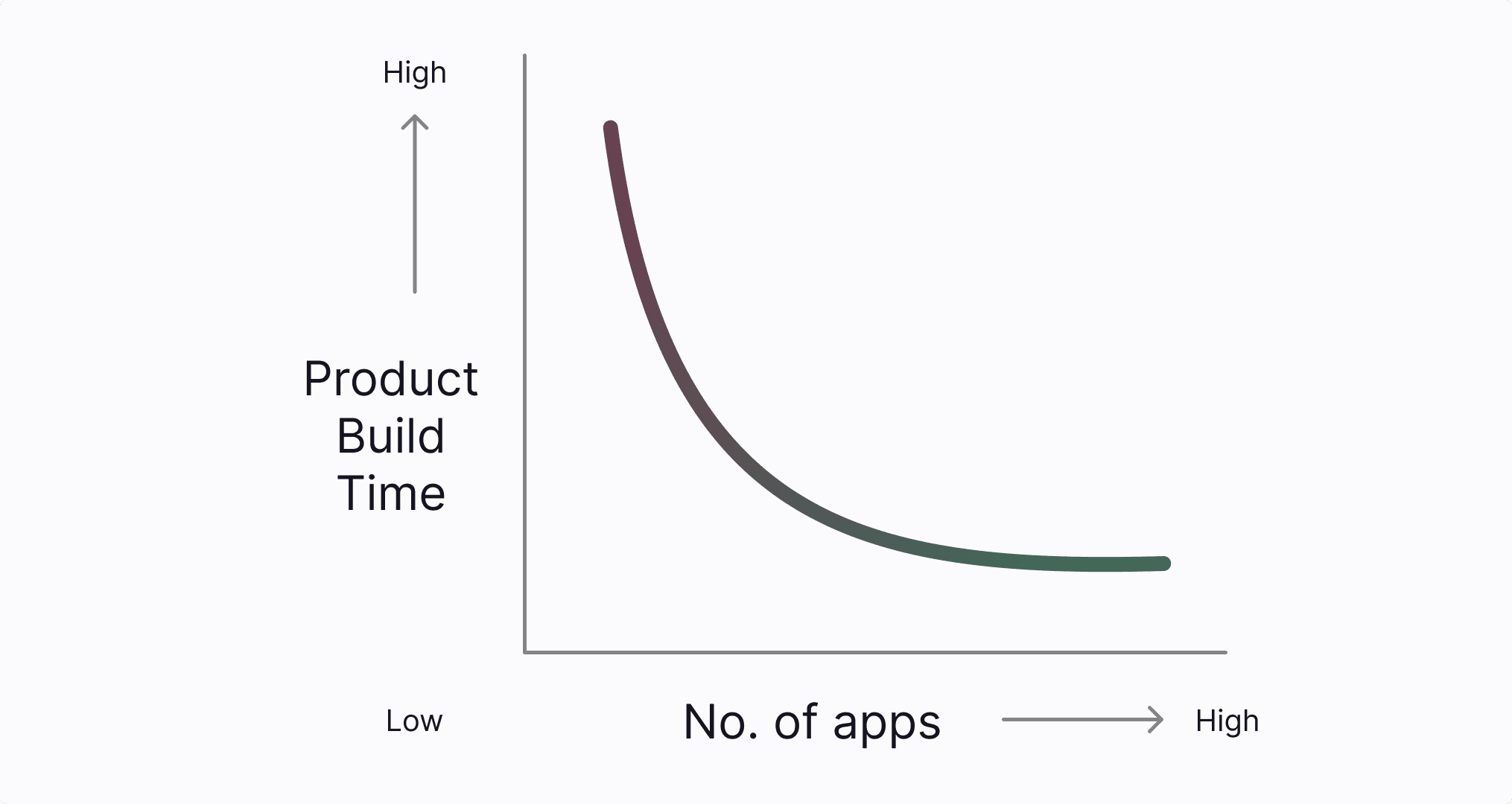 High

Product Build Time

Low

No. of apps

High